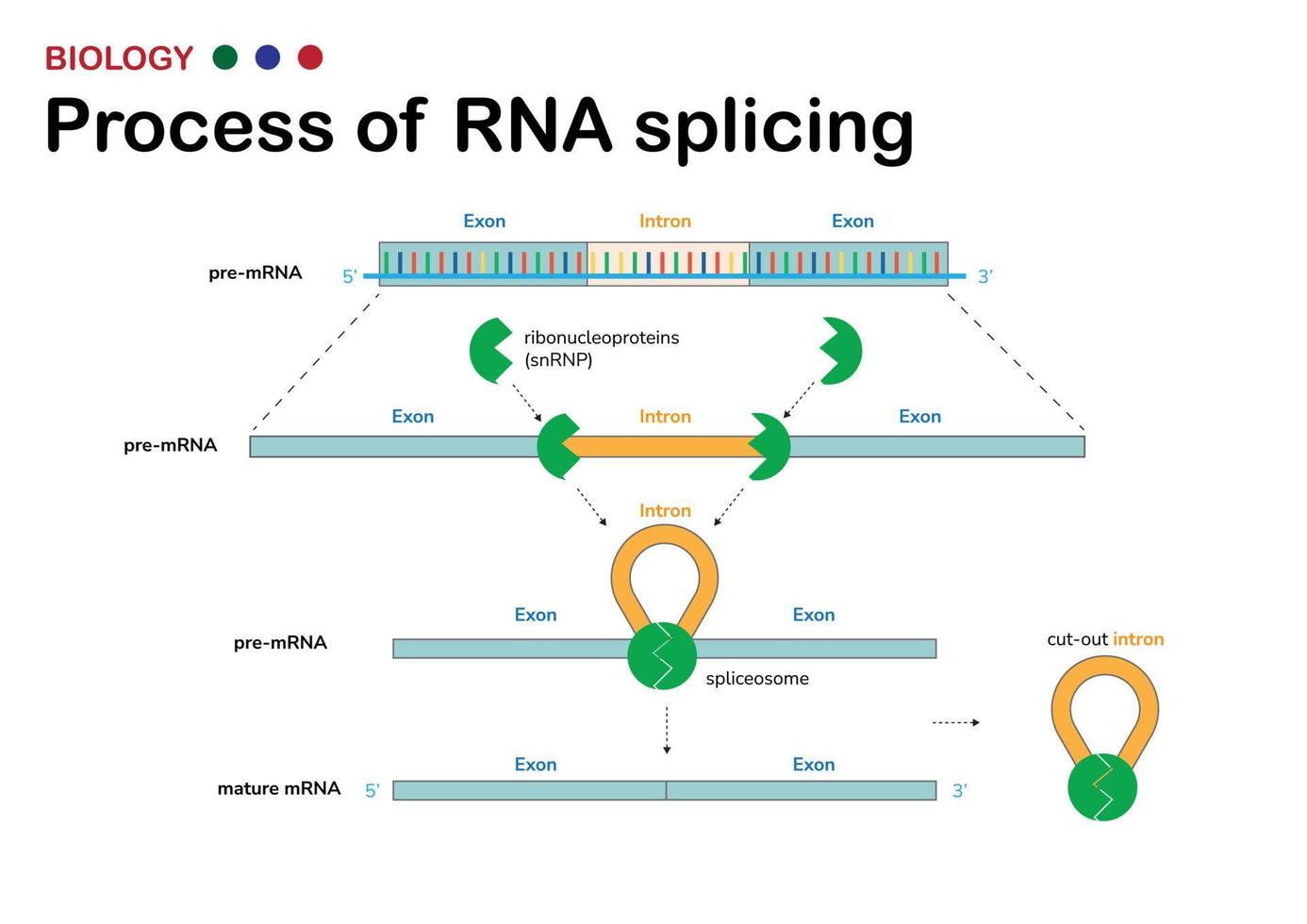 BIOLOGY

Process of RNA splicing

Exon Intron Exon

pre-mRNA 5' 3'

ribonucleoproteins (snRNP)

Exon Intron Exon

pre-mRNA

Intron

Exon Exon

pre-mRNA

spliceosome

cut-out intron

Exon Exon

mature mRNA 5' 3'